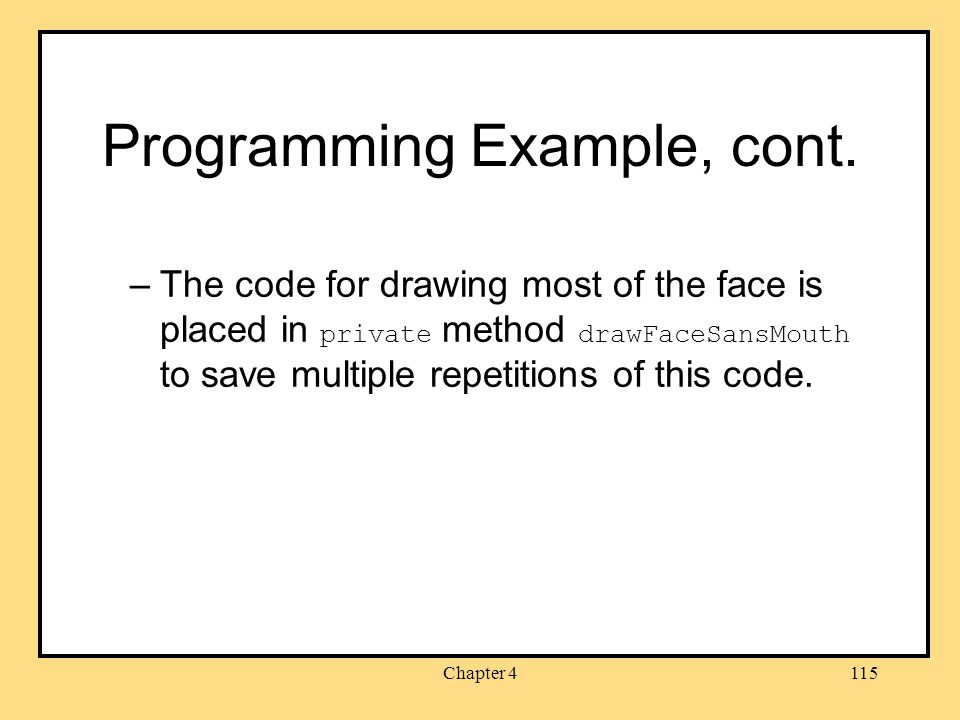 Programming Example, cont.

– The code for drawing most of the face is placed in private method drawFaceSansMouth to save multiple repetitions of this code.

Chapter 4

115